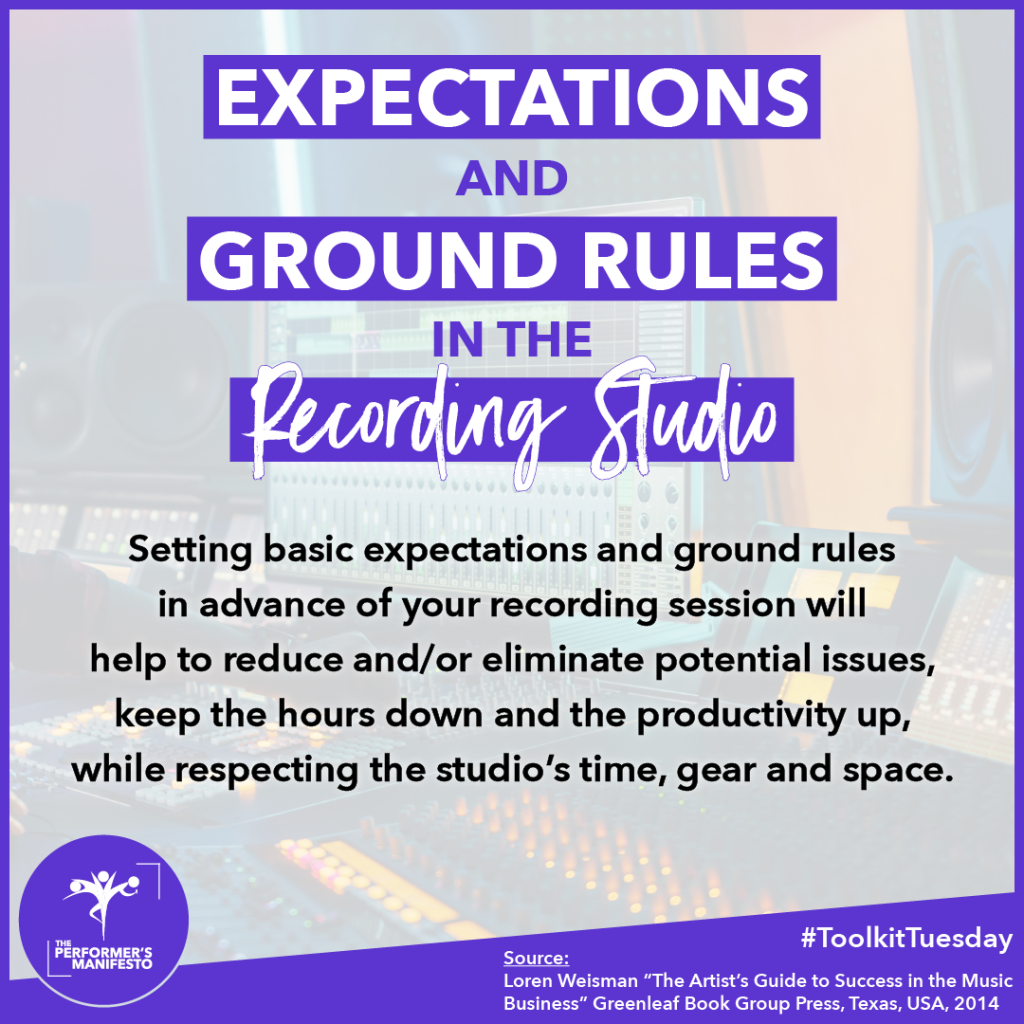 EXPECTATIONS
AND
GROUND RULES
IN THE
Recording Studio

Setting basic expectations and ground rules in advance of your recording session will help to reduce and/or eliminate potential issues, keep the hours down and the productivity up, while respecting the studio's time, gear and space.

THE PERFORMER'S MANIFESTO

#ToolkitTuesday

Source:
Loren Weisman "The Artist's Guide to Success in the Music Business" Greenleaf Book Group Press, Texas, USA, 2014